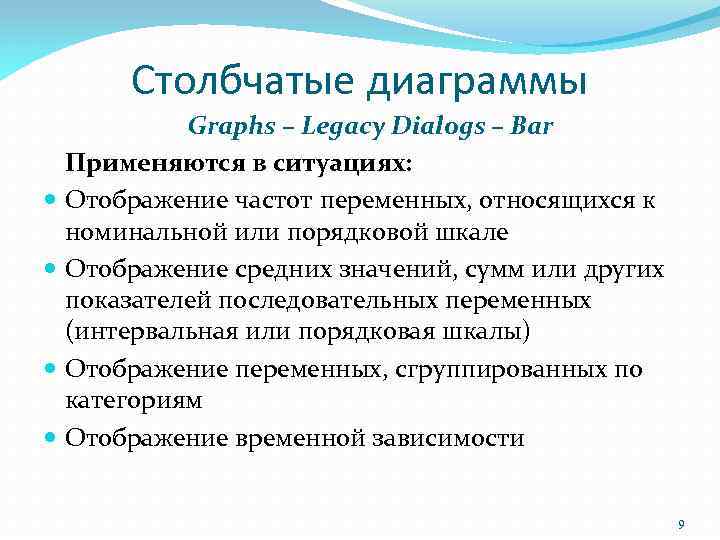 Столбчатые диаграммы

Graphs – Legacy Dialogs – Bar

Применяются в ситуациях:

- Отображение частот переменных, относящихся к номинальной или порядковой шкале
- Отображение средних значений, сумм или других показателей последовательных переменных (интервальная или порядковая шкалы)
- Отображение переменных, сгруппированных по категориям
- Отображение временной зависимости

9